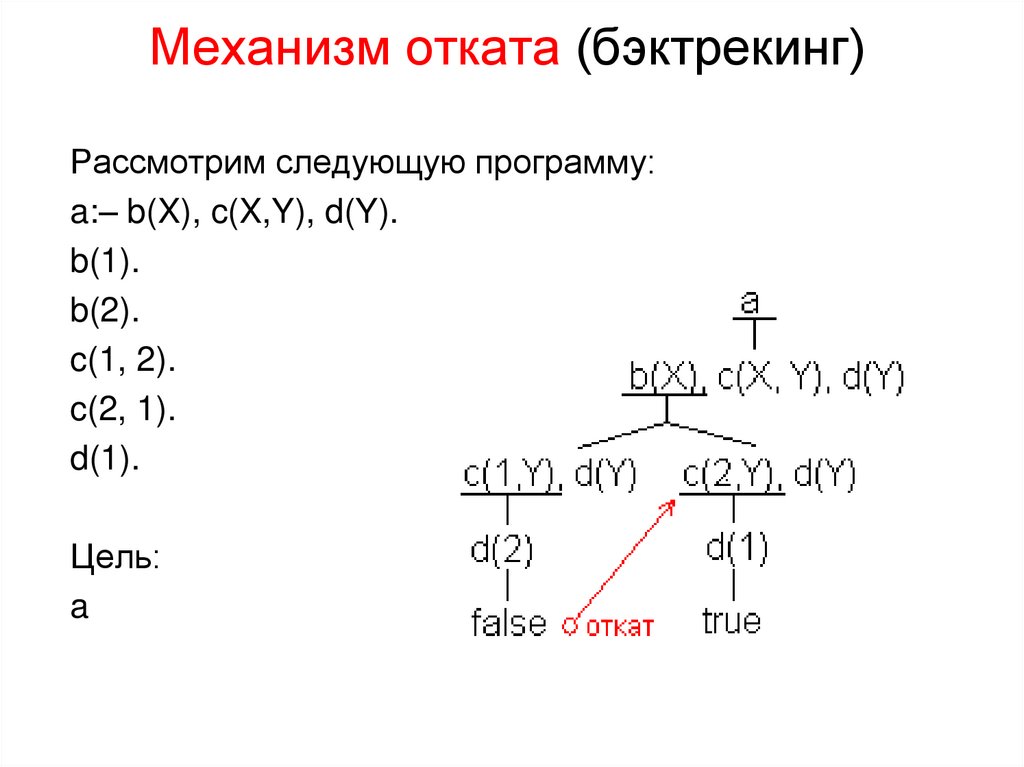 Механизм отката (бэктрекинг)

Рассмотрим следующую программу:
a:– b(X), c(X,Y), d(Y).
b(1).
b(2).
c(1, 2).
c(2, 1).
d(1).

Цель:
a

a
b(X), c(X, Y), d(Y)
c(1,Y), d(Y)
c(2,Y), d(Y)
d(2)
d(1)
false
откат
true